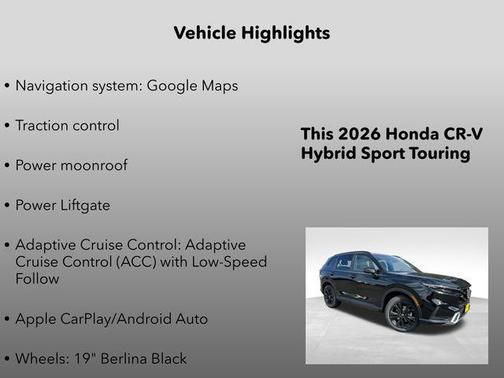 Vehicle Highlights

• Navigation system: Google Maps

• Traction control

• Power moonroof

• Power Liftgate

• Adaptive Cruise Control: Adaptive Cruise Control (ACC) with Low-Speed Follow

• Apple CarPlay/Android Auto

• Wheels: 19" Berlina Black

This 2026 Honda CR-V Hybrid Sport Touring